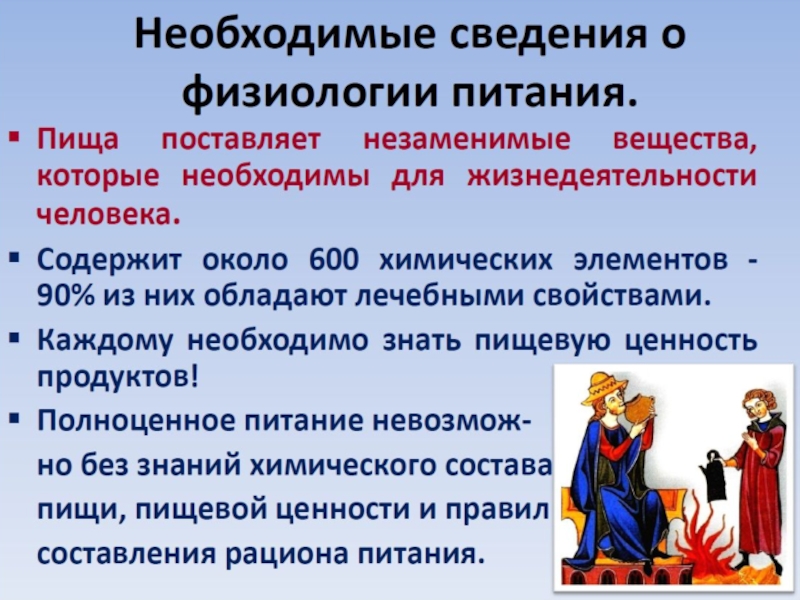 Необходимые сведения о физиологии питания.

▪ Пища поставляет незаменимые вещества, которые необходимы для жизнедеятельности человека.

▪ Содержит около 600 химических элементов - 90% из них обладают лечебными свойствами.

▪ Каждому необходимо знать пищевую ценность продуктов!

▪ Полноценное питание невозможно без знаний химического состава пищи, пищевой ценности и правил составления рациона питания.